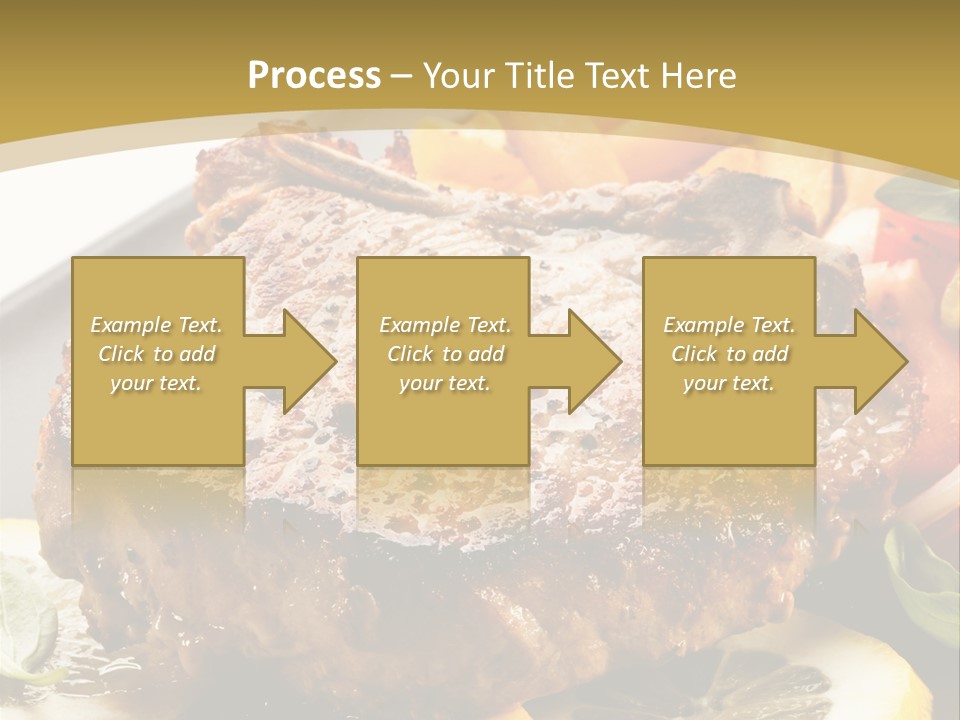 Process – Your Title Text Here

Example Text. Click to add your text.

Example Text. Click to add your text.

Example Text. Click to add your text.